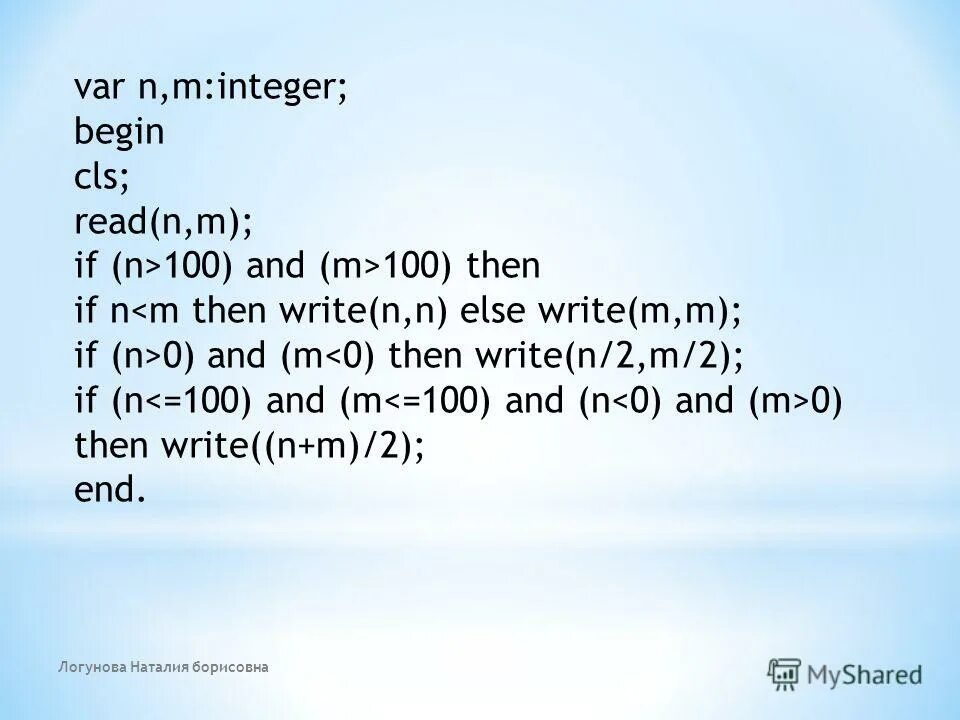 var n,m:integer;
begin
cls;
read(n,m);
if (n>100) and (m>100) then
if n<m then write(n,n) else write(m,m);
if (n>0) and (m<0) then write(n/2,m/2);
if (n<=100) and (m<=100) and (n<0) and (m>0)
then write((n+m)/2);
end.

Логунова Наталия борисовна

MyShared